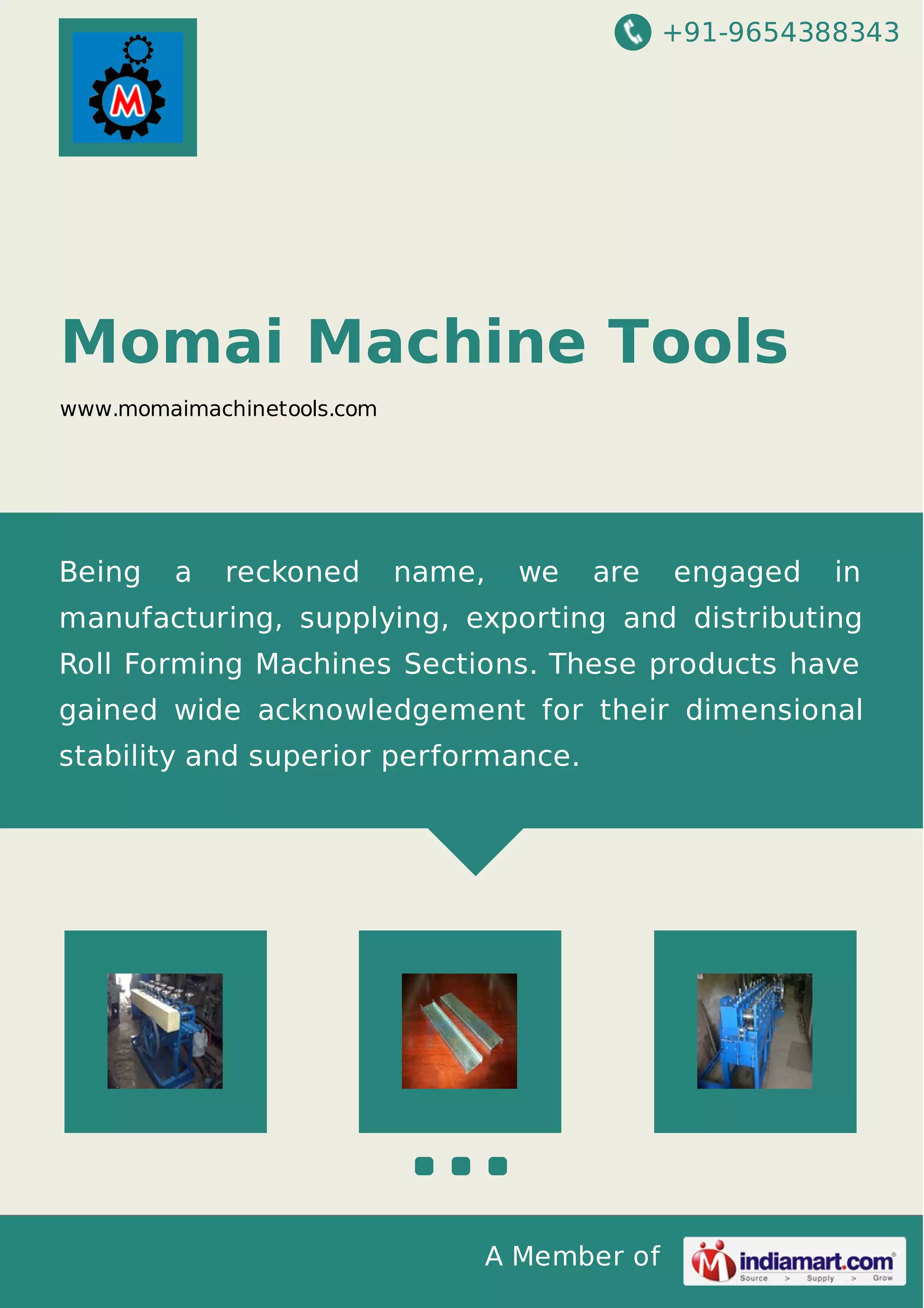 M

+91-9654388343

Momai Machine Tools

www.momaimachinetools.com

Being a reckoned name, we are engaged in manufacturing, supplying, exporting and distributing Roll Forming Machines Sections. These products have gained wide acknowledgement for their dimensional stability and superior performance.

A Member of

indiamart.com
Source > Supply > Grow